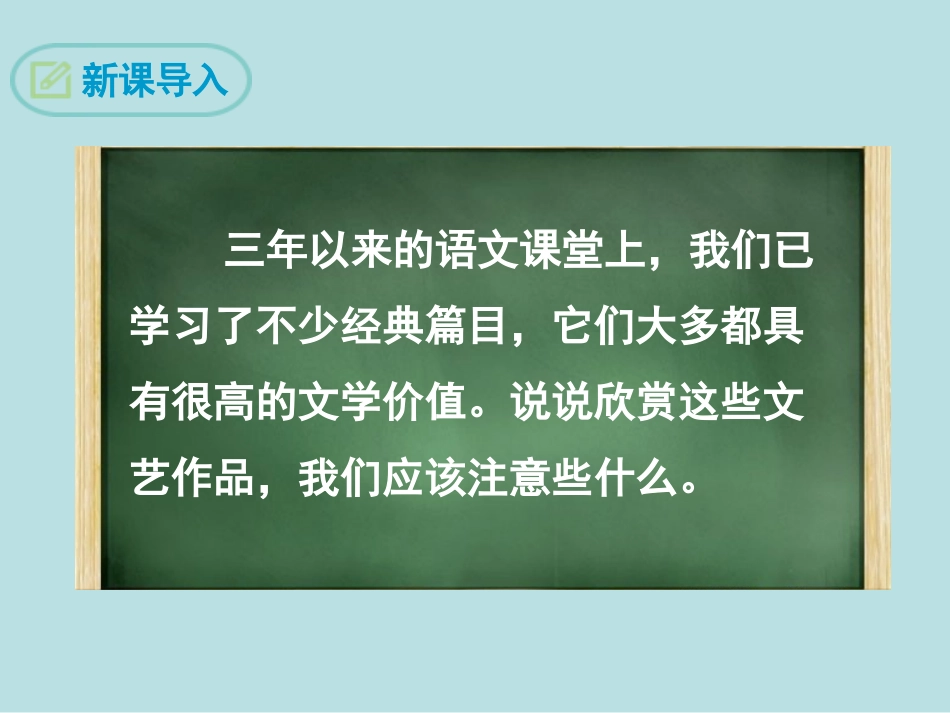 新课导入

三年以来的语文课堂上，我们已学习了不少经典篇目，它们大多都具有很高的文学价值。说说欣赏这些文艺作品，我们应该注意些什么。